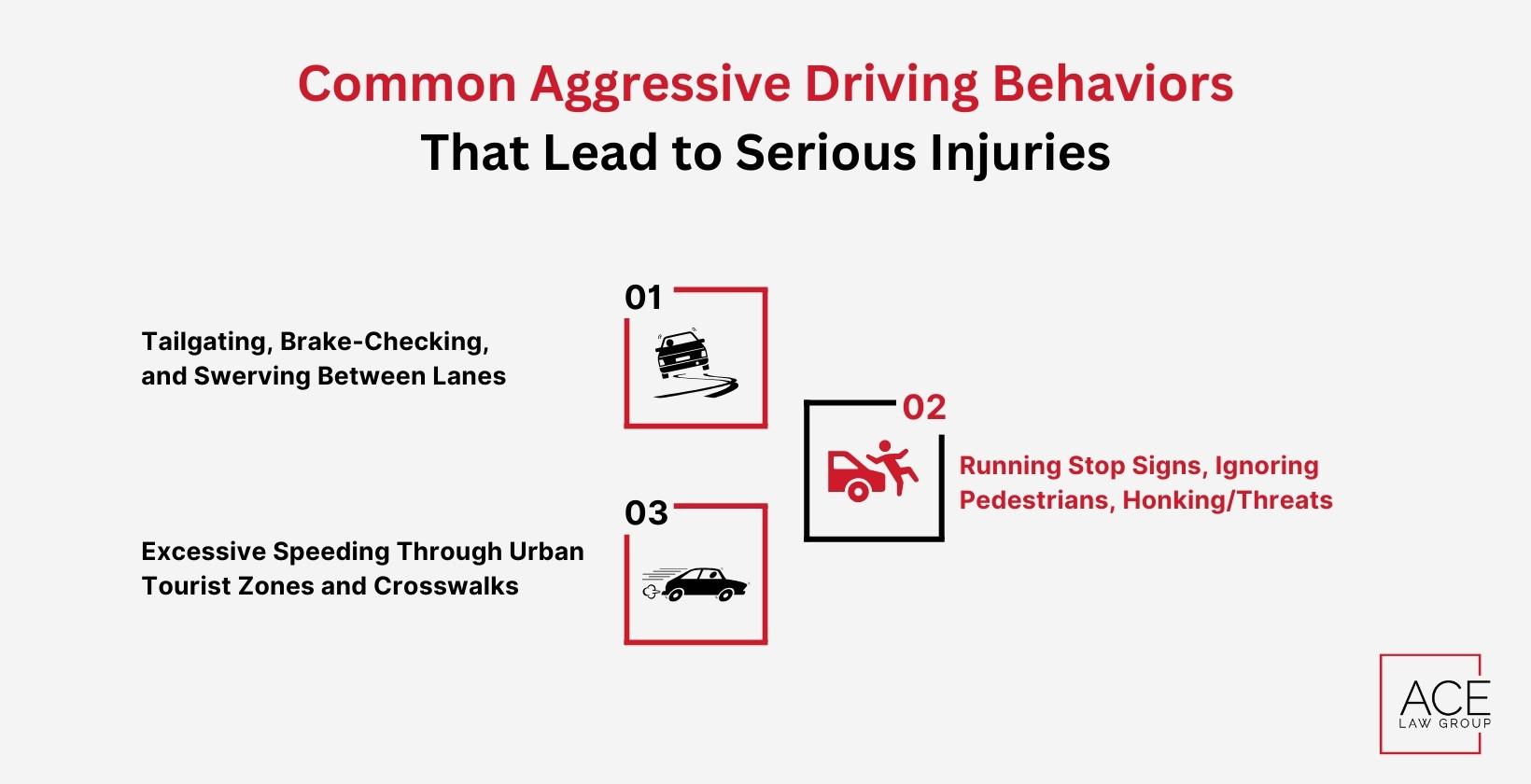 Common Aggressive Driving Behaviors
That Lead to Serious Injuries

01

Tailgating, Brake-Checking, and Swerving Between Lanes

02

Running Stop Signs, Ignoring Pedestrians, Honking/Threats

03

Excessive Speeding Through Urban Tourist Zones and Crosswalks

ACE
LAW GROUP